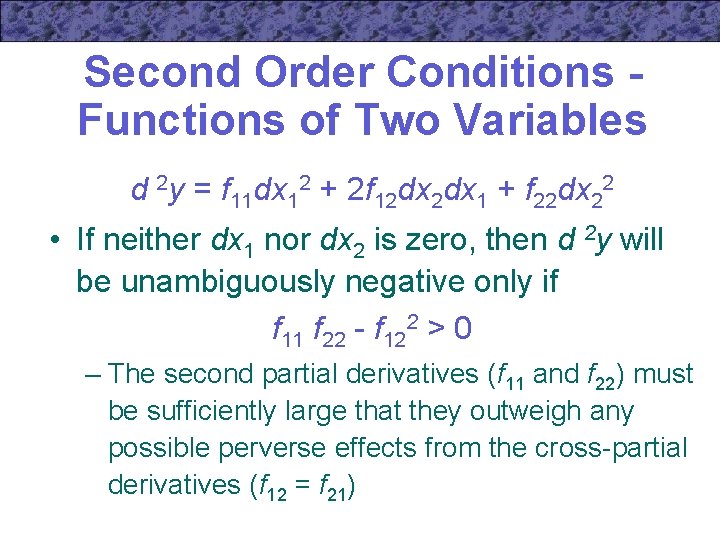 Second Order Conditions - Functions of Two Variables

$d^2y = f_{11}dx_1^2 + 2f_{12}dx_2dx_1 + f_{22}dx_2^2$

• If neither $dx_1$ nor $dx_2$ is zero, then $d^2y$ will be unambiguously negative only if

$f_{11} f_{22} - f_{12}^2 > 0$

– The second partial derivatives ($f_{11}$ and $f_{22}$) must be sufficiently large that they outweigh any possible perverse effects from the cross-partial derivatives ($f_{12} = f_{21}$)